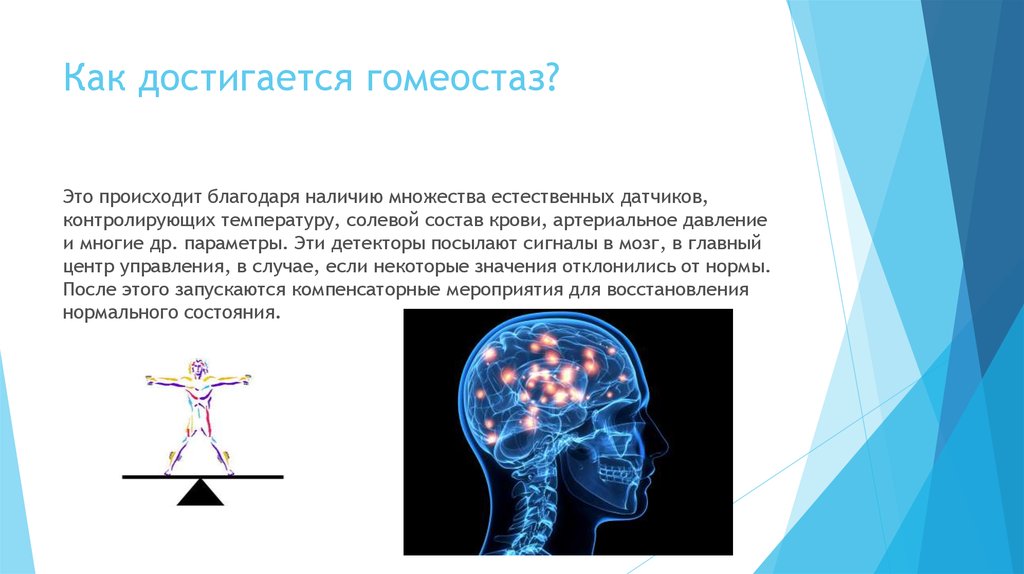 Как достигается гомеостаз?

Это происходит благодаря наличию множества естественных датчиков, контролирующих температуру, солевой состав крови, артериальное давление и многие др. параметры. Эти детекторы посылают сигналы в мозг, в главный центр управления, в случае, если некоторые значения отклонились от нормы. После этого запускаются компенсаторные мероприятия для восстановления нормального состояния.